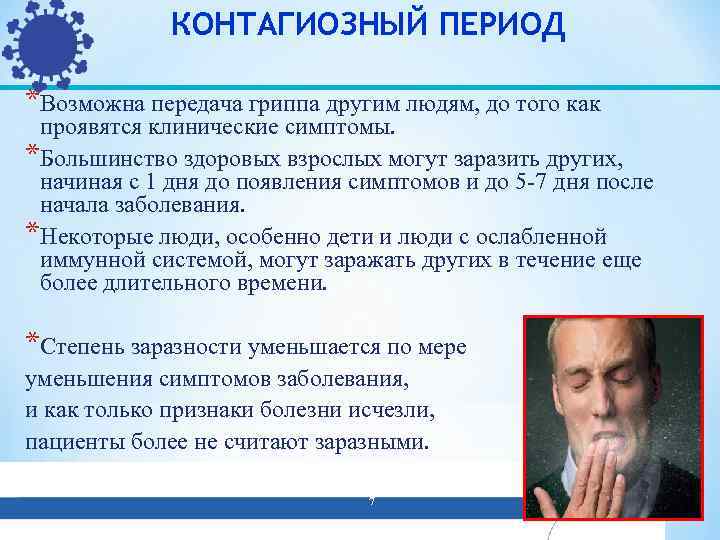 КОНТАГИОЗНЫЙ ПЕРИОД

*Возможна передача гриппа другим людям, до того как проявятся клинические симптомы.

*Большинство здоровых взрослых могут заразить других, начиная с 1 дня до появления симптомов и до 5-7 дня после начала заболевания.

*Некоторые люди, особенно дети и люди с ослабленной иммунной системой, могут заражать других в течение еще более длительного времени.

*Степень заразности уменьшается по мере уменьшения симптомов заболевания, и как только признаки болезни исчезли, пациенты более не считают заразными.

7